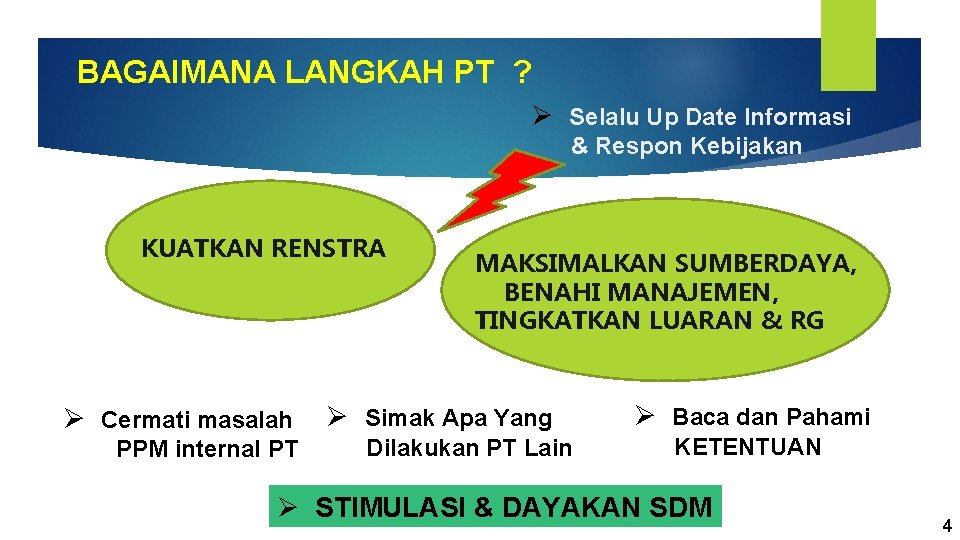 BAGAIMANA LANGKAH PT ?

➢ Selalu Up Date Informasi & Respon Kebijakan

KUATKAN RENSTRA

MAKSIMALKAN SUMBERDAYA,
BENAHI MANAJEMEN,
TINGKATKAN LUARAN & RG

➢ Cermati masalah PPM internal PT

➢ Simak Apa Yang Dilakukan PT Lain

➢ Baca dan Pahami KETENTUAN

➢ STIMULASI & DAYAKAN SDM

4